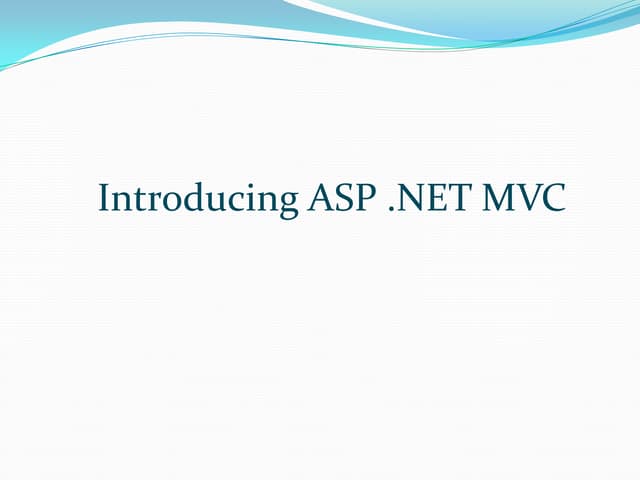 Introducing ASP .NET MVC